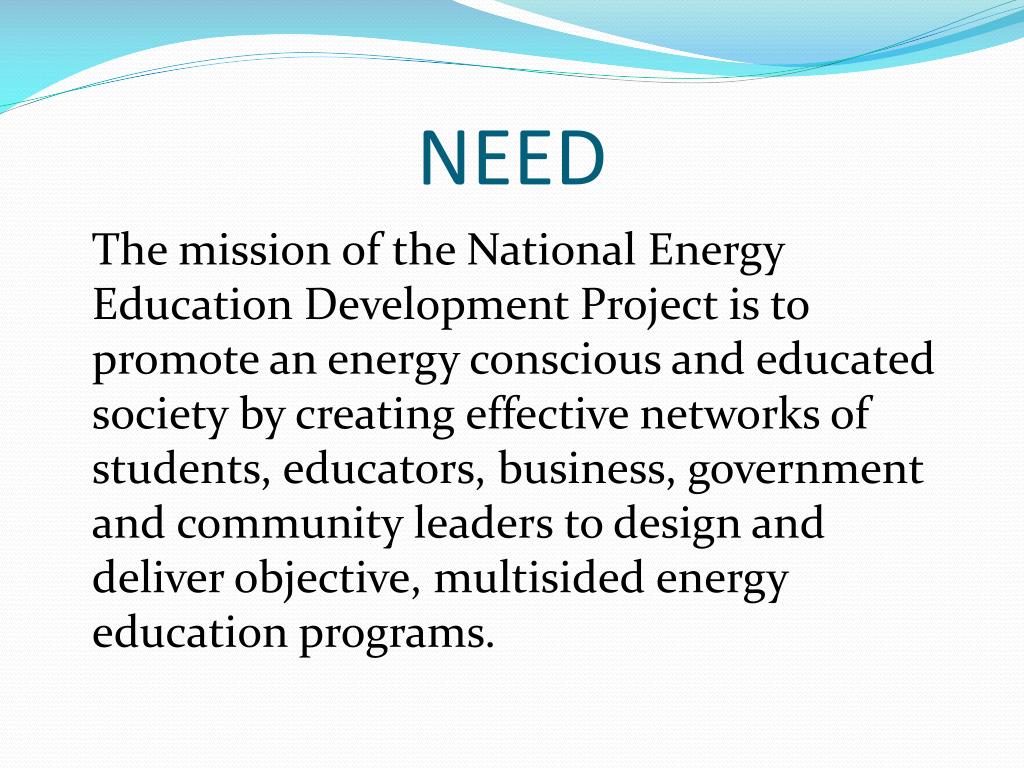 NEED

The mission of the National Energy Education Development Project is to promote an energy conscious and educated society by creating effective networks of students, educators, business, government and community leaders to design and deliver objective, multisided energy education programs.